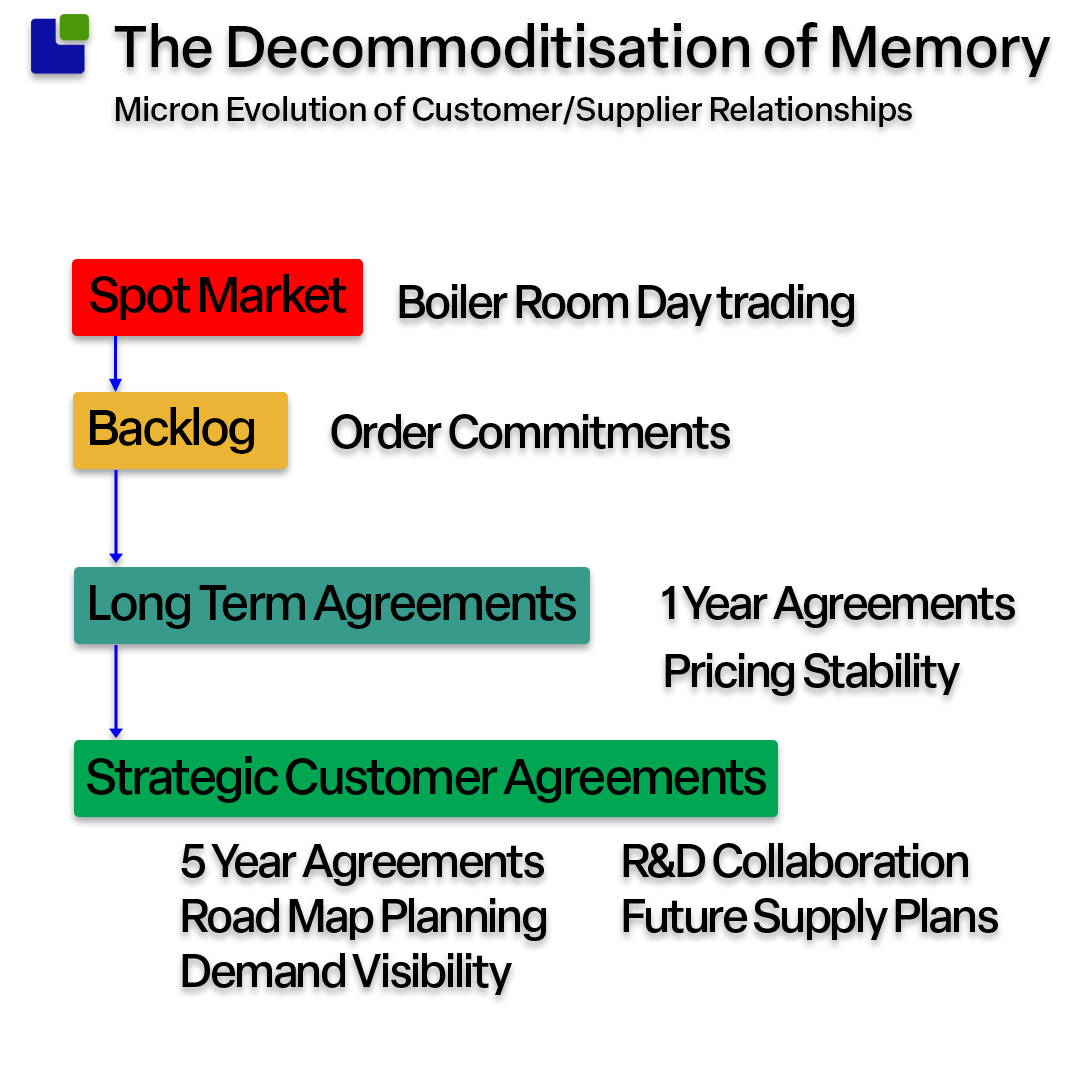 The Decommoditisation of Memory
Micron Evolution of Customer/Supplier Relationships

Spot Market
Boiler Room Day trading

Backlog
Order Commitments

Long Term Agreements
1 Year Agreements
Pricing Stability

Strategic Customer Agreements

5 Year Agreements
Road Map Planning
Demand Visibility

R&D Collaboration
Future Supply Plans